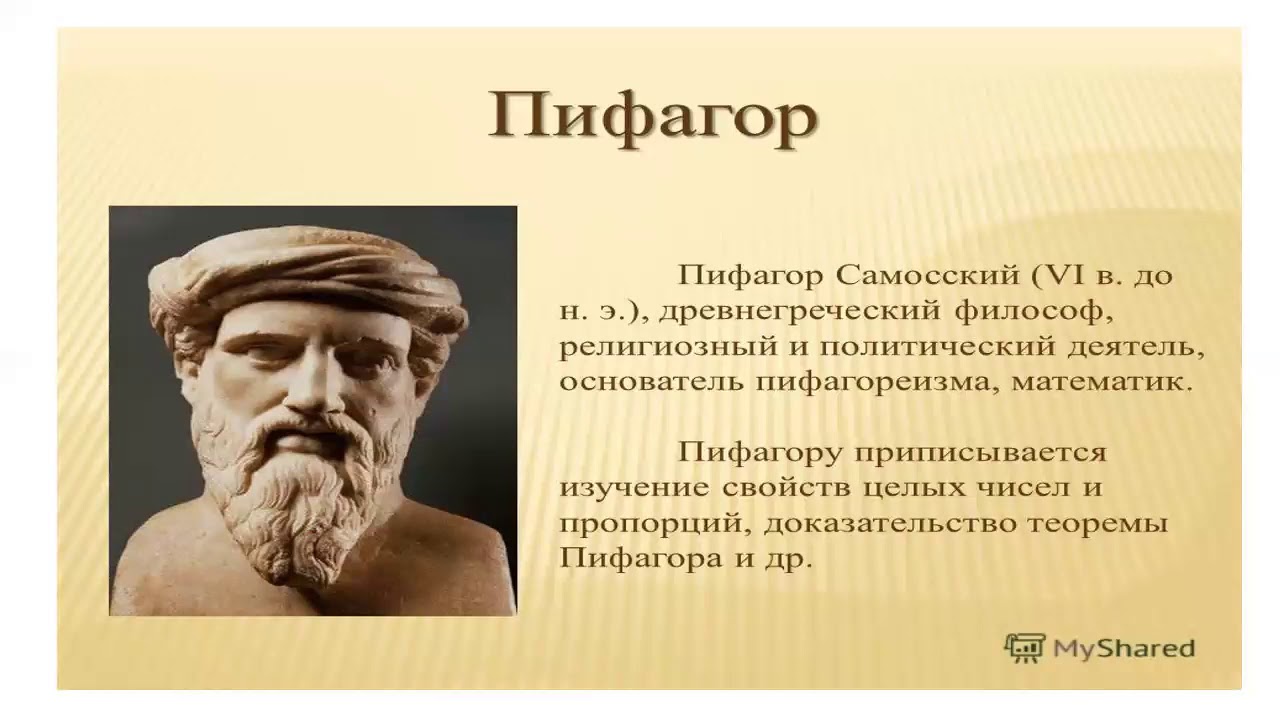 Пифагор

Пифагор Самосский (VI в. до н. э.), древнегреческий философ, религиозный и политический деятель, основатель пифагореизма, математик.

Пифагору приписывается изучение свойств целых чисел и пропорций, доказательство теоремы Пифагора и др.

MyShared